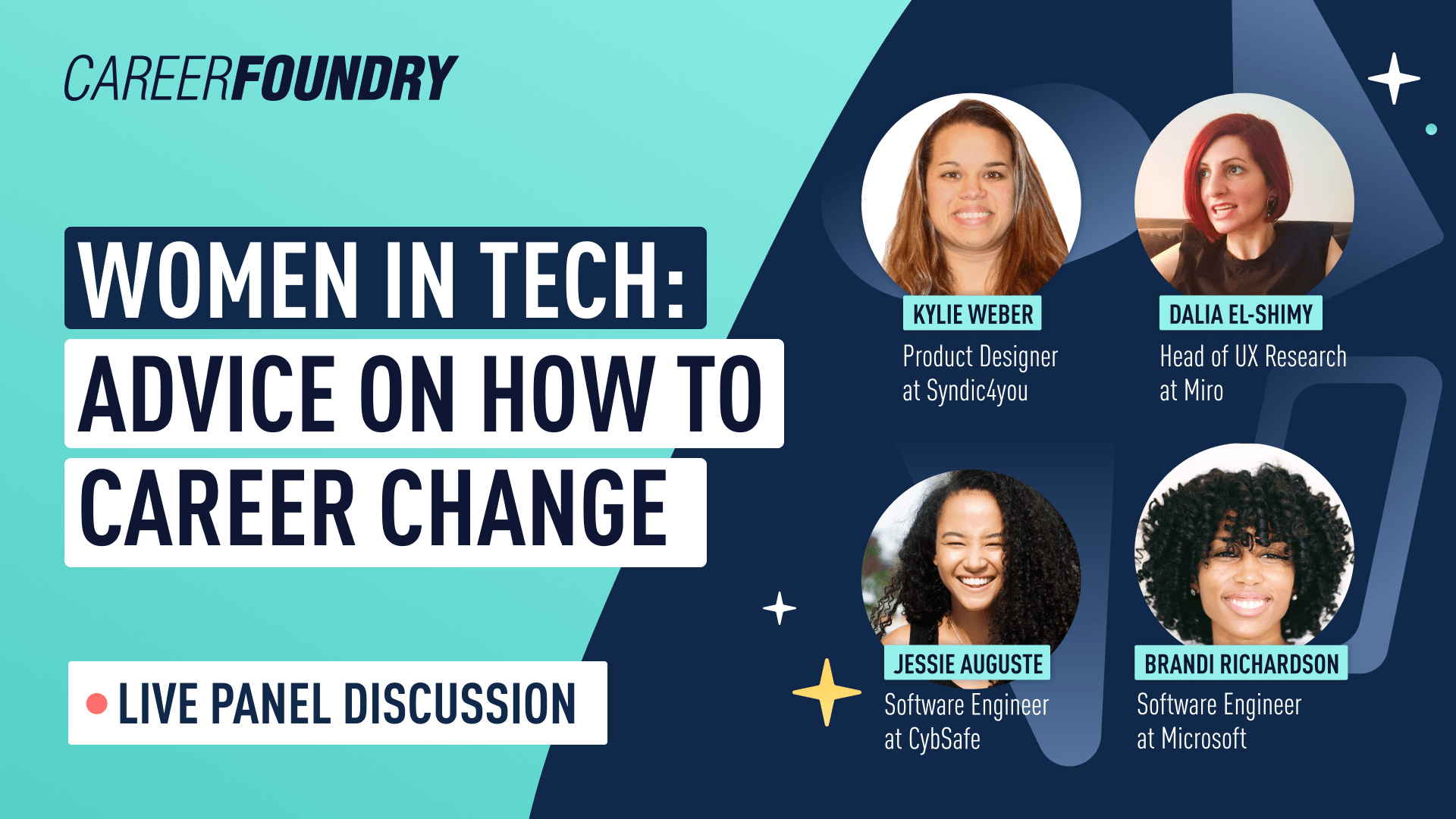 CAREERFOUNDRY

WOMEN IN TECH: ADVICE ON HOW TO CAREER CHANGE

LIVE PANEL DISCUSSION

KYLIE WEBER
Product Designer at Syndic4you

DALIA EL-SHIMY
Head of UX Research at Miro

JESSIE AUGUSTE
Software Engineer at CybSafe

BRANDI RICHARDSON
Software Engineer at Microsoft